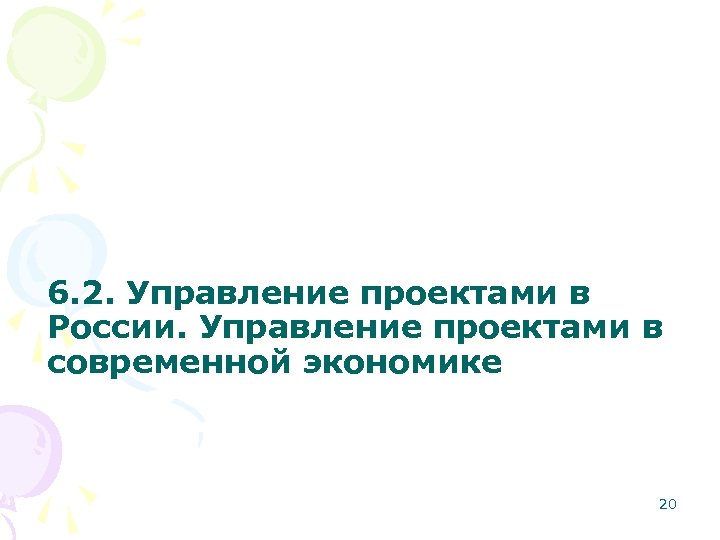 6.2. Управление проектами в России. Управление проектами в современной экономике

20